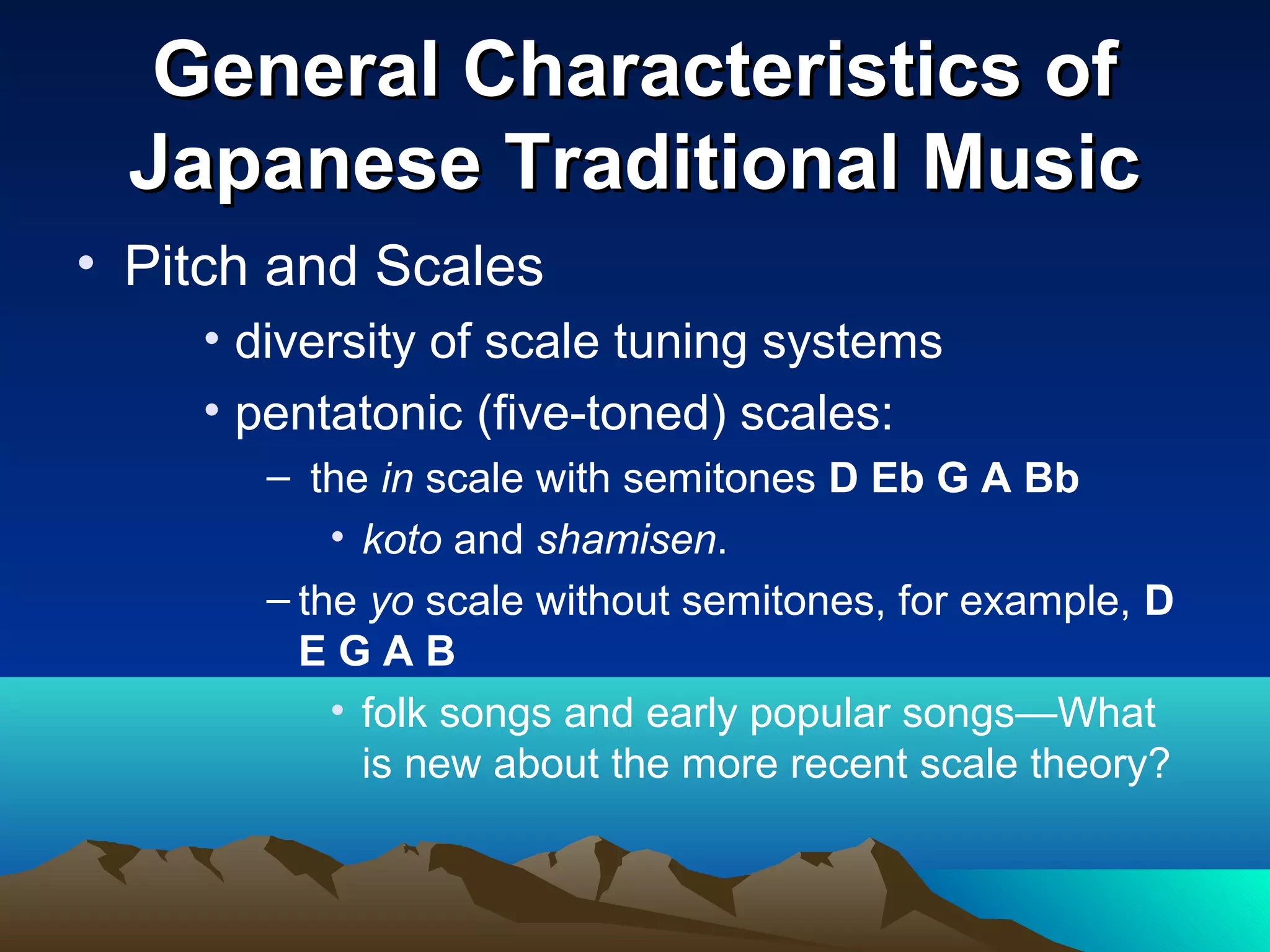 General Characteristics of Japanese Traditional Music

• Pitch and Scales

• diversity of scale tuning systems

• pentatonic (five-toned) scales:

– the in scale with semitones D Eb G A Bb

• koto and shamisen.

– the yo scale without semitones, for example, D E G A B

• folk songs and early popular songs—What is new about the more recent scale theory?